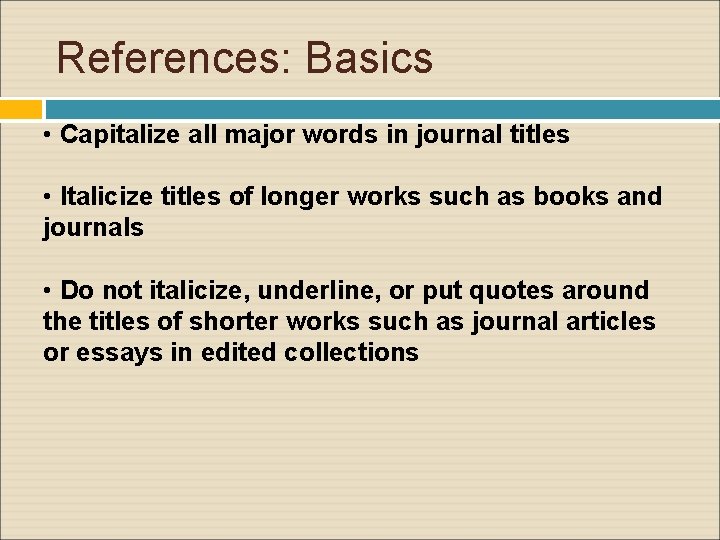 References: Basics

• Capitalize all major words in journal titles

• Italicize titles of longer works such as books and journals

• Do not italicize, underline, or put quotes around the titles of shorter works such as journal articles or essays in edited collections